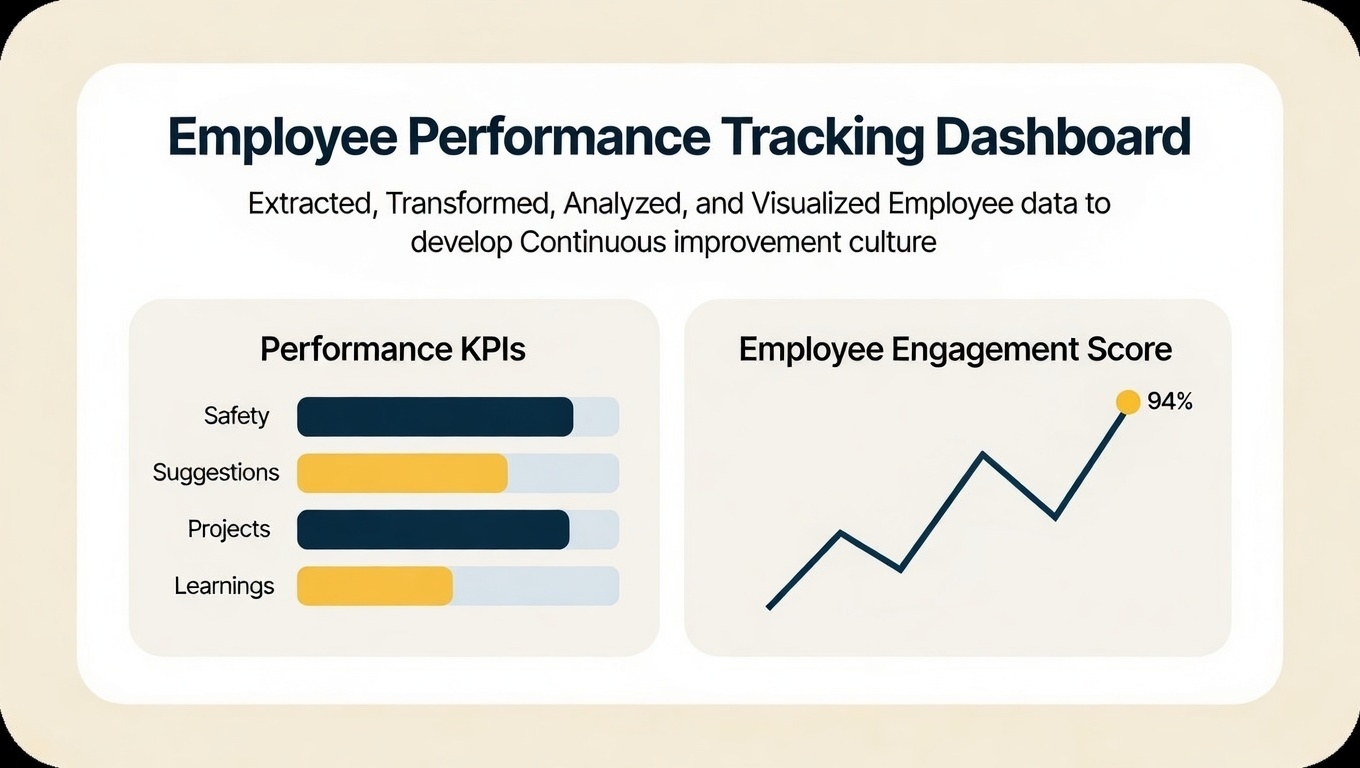 Employee Performance Tracking Dashboard

Extracted, Transformed, Analyzed, and Visualized Employee data to develop Continuous improvement culture

Performance KPIs

Safety

Suggestions

Projects

Learnings

Employee Engagement Score

94%